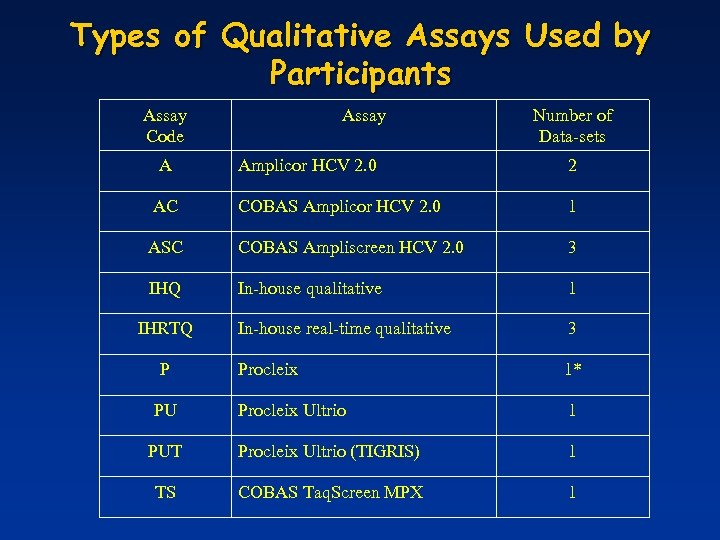 Types of Qualitative Assays Used by Participants

| Assay Code | Assay | Number of Data-sets |
|---|---|---|
| A | Amplicor HCV 2.0 | 2 |
| AC | COBAS Amplicor HCV 2.0 | 1 |
| ASC | COBAS Ampliscreen HCV 2.0 | 3 |
| IHQ | In-house qualitative | 1 |
| IHRTQ | In-house real-time qualitative | 3 |
| P | Procleix | 1* |
| PU | Procleix Ultrio | 1 |
| PUT | Procleix Ultrio (TIGRIS) | 1 |
| TS | COBAS TaqScreen MPX | 1 |